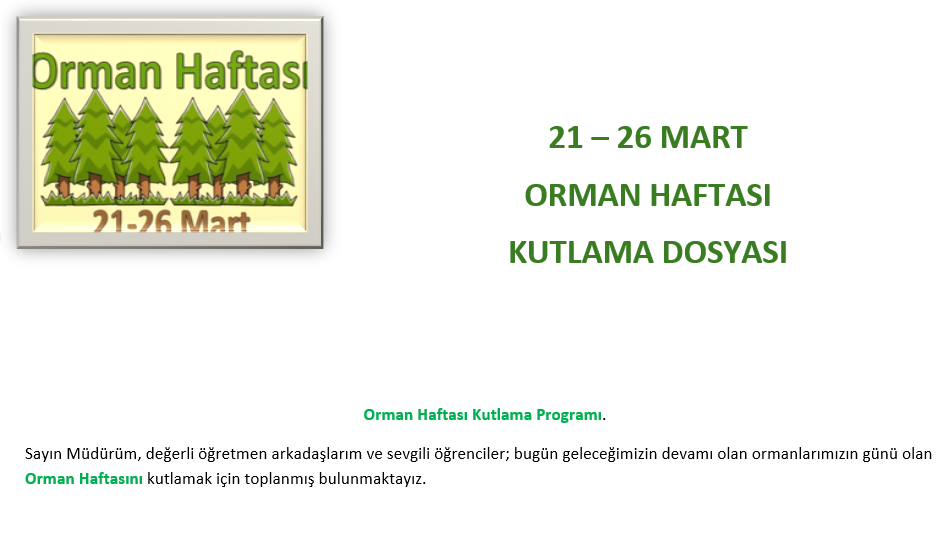 Orman Haftası
21-26 Mart

21 – 26 MART
ORMAN HAFTASI
KUTLAMA DOSYASI

Orman Haftası Kutlama Programı.

Sayın Müdürüm, değerli öğretmen arkadaşlarım ve sevgili öğrenciler; bugün geleceğimizin devamı olan ormanlarımızın günü olan Orman Haftasını kutlamak için toplanmış bulunmaktayız.